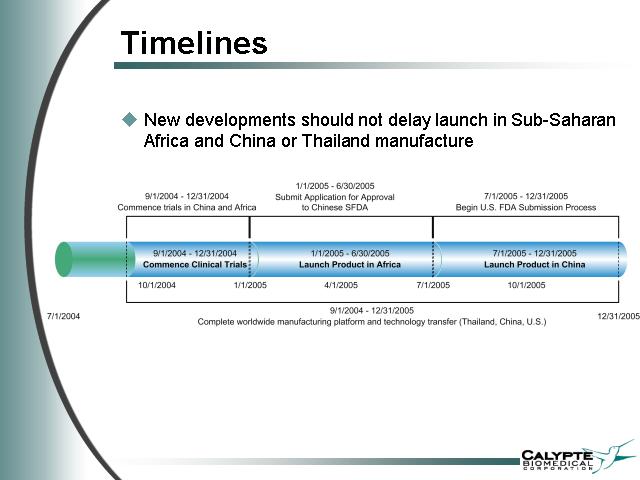 Timelines

New developments should not delay launch in Sub-Saharan Africa and China or Thailand manufacture

9/1/2004 - 12/31/2004
Commence trials in China and Africa

1/1/2005 - 6/30/2005
Submit Application for Approval to Chinese SFDA

7/1/2005 - 12/31/2005
Begin U.S. FDA Submission Process

9/1/2004 - 12/31/2004
Commence Clinical Trials

1/1/2005 - 6/30/2005
Launch Product in Africa

7/1/2005 - 12/31/2005
Launch Product in China

10/1/2004 1/1/2005 4/1/2005 7/1/2005 10/1/2005

7/1/2004

9/1/2004 - 12/31/2005
Complete worldwide manufacturing platform and technology transfer (Thailand, China, U.S.)

12/31/2005

CALYPTE BIOMEDICAL CORPORATION